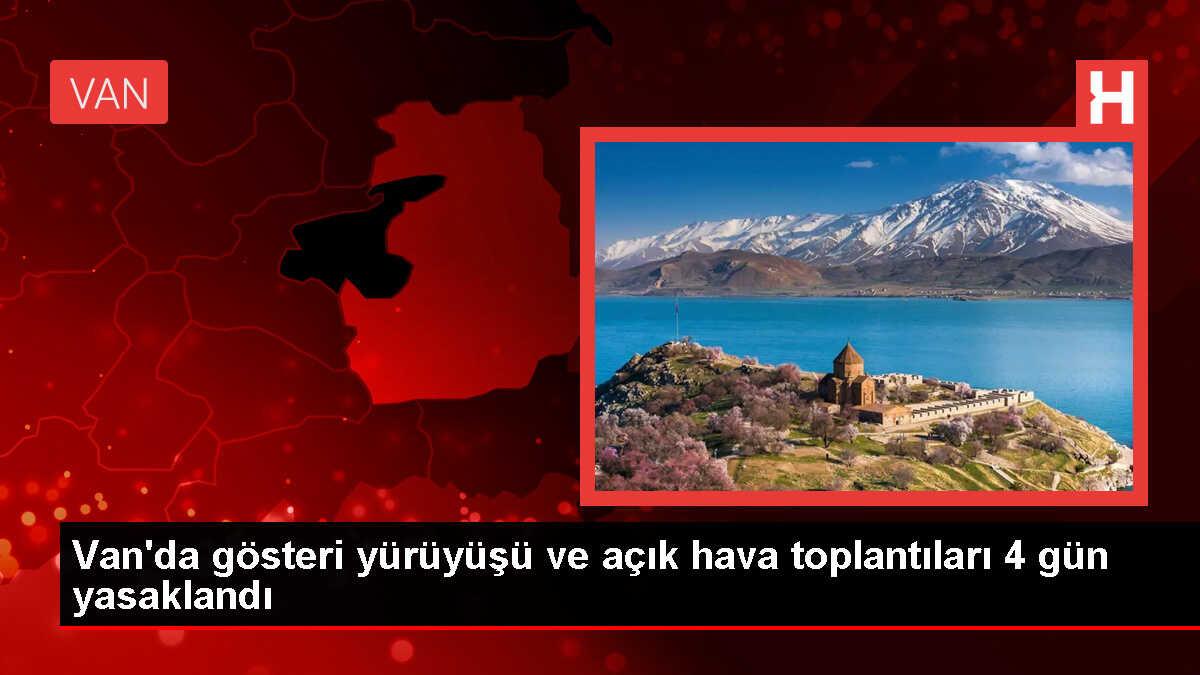 VAN

H

Van'da gösteri yürüyüşü ve açık hava toplantıları 4 gün yasaklandı